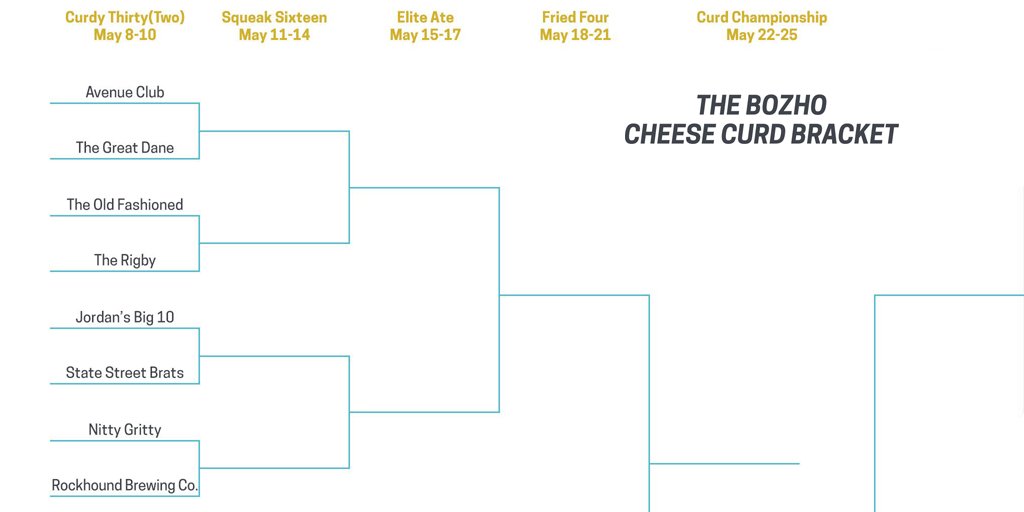 Curdy Thirty(Two)
May 8-10

Squeak Sixteen
May 11-14

Elite Ate
May 15-17

Fried Four
May 18-21

Curd Championship
May 22-25

THE BOZHO
CHEESE CURD BRACKET

Avenue Club
The Great Dane
The Old Fashioned
The Rigby
Jordan's Big 10
State Street Brats
Nitty Gritty
Rockhound Brewing Co.